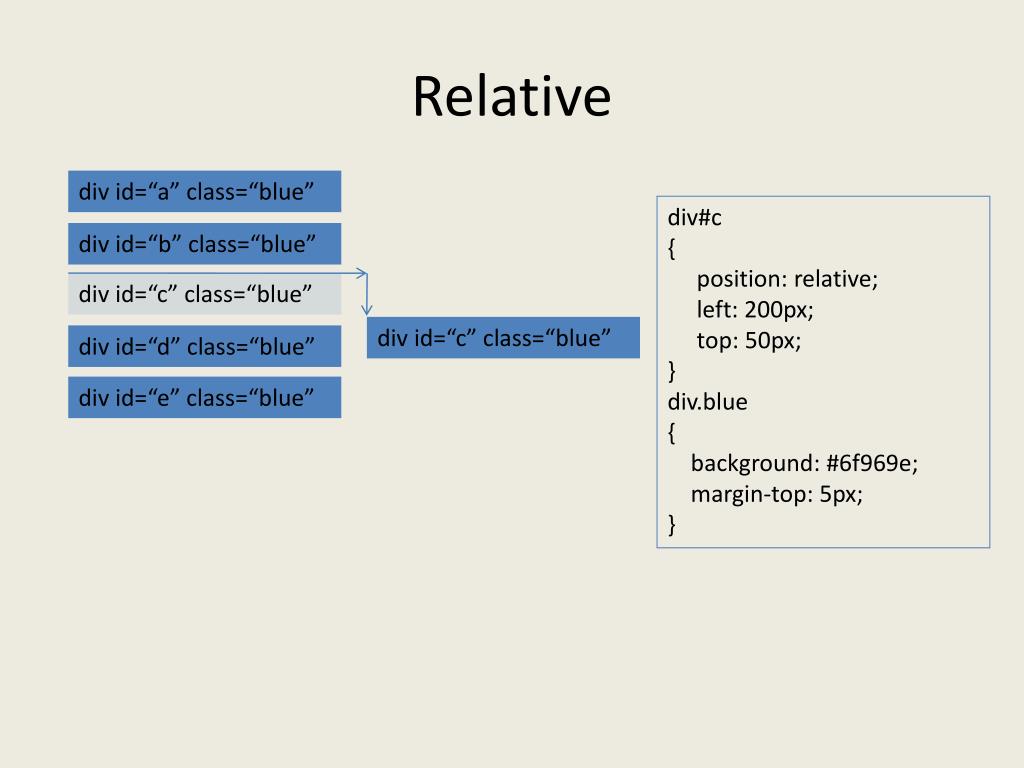 Relative

div id=“a” class=“blue”

div id=“b” class=“blue”

div id=“c” class=“blue”

div id=“d” class=“blue”

div id=“e” class=“blue”

div id=“c” class=“blue”

div#c
{
position: relative;
left: 200px;
top: 50px;
}
div.blue
{
background: #6f969e;
margin-top: 5px;
}